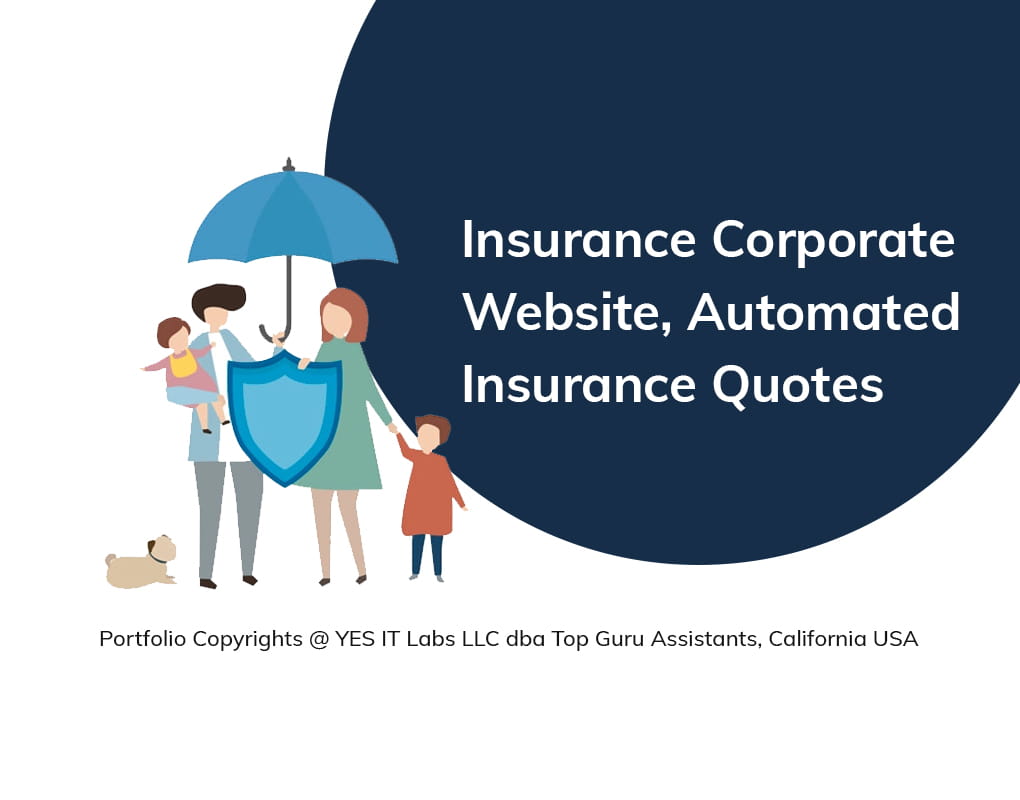 Insurance Corporate Website, Automated Insurance Quotes

Portfolio Copyrights @ YES IT Labs LLC dba Top Guru Assistants, California USA